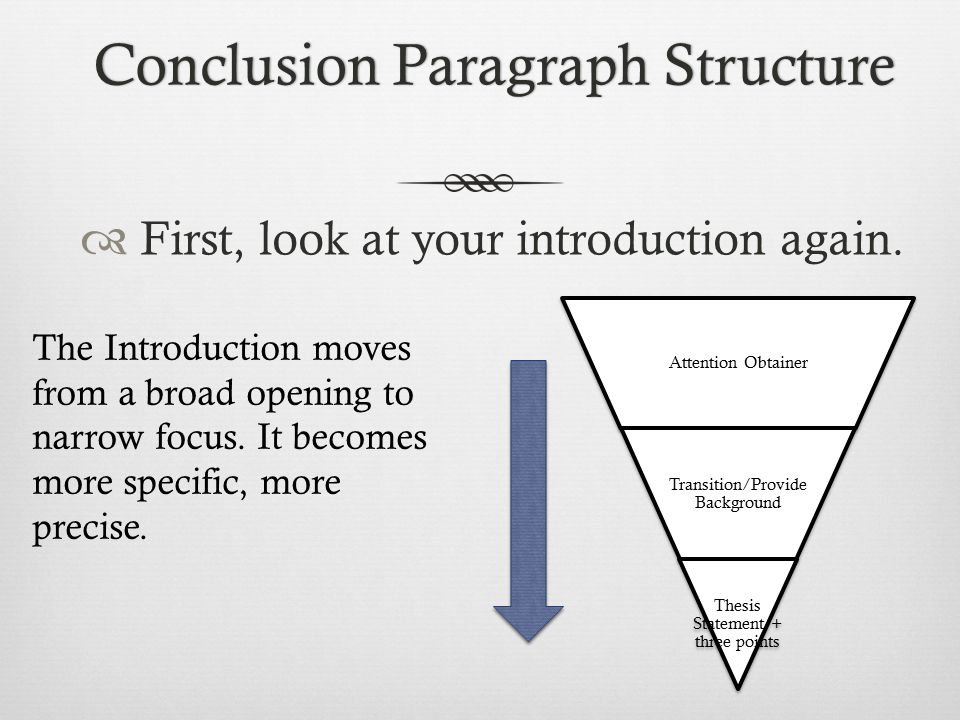 Conclusion Paragraph Structure

First, look at your introduction again.

The Introduction moves from a broad opening to narrow focus. It becomes more specific, more precise.

Attention Obtainer

Transition/Provide Background

Thesis Statement + three points